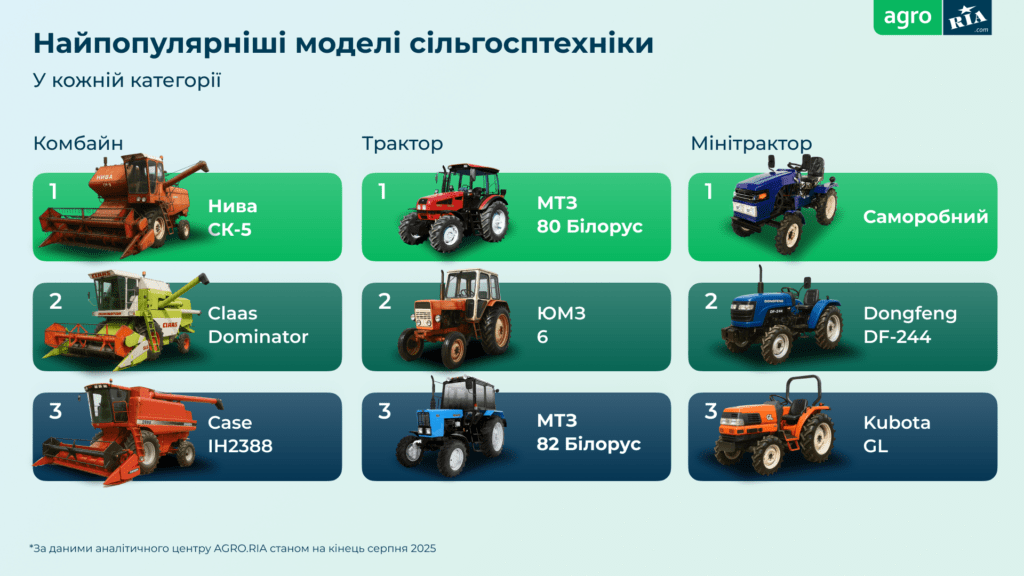 agro RIA .com

Найпопулярніші моделі сільгосптехніки

У кожній категорії

Комбайн

1 Нива СК-5

2 Claas Dominator

3 Case IH2388

Трактор

1 МТЗ 80 Білорус

2 ЮМЗ 6

3 МТЗ 82 Білорус

Мінітрактор

1 Саморобний

2 Dongfeng DF-244

3 Kubota GL

*За даними аналітичного центру AGRO.RIA станом на кінець серпня 2025